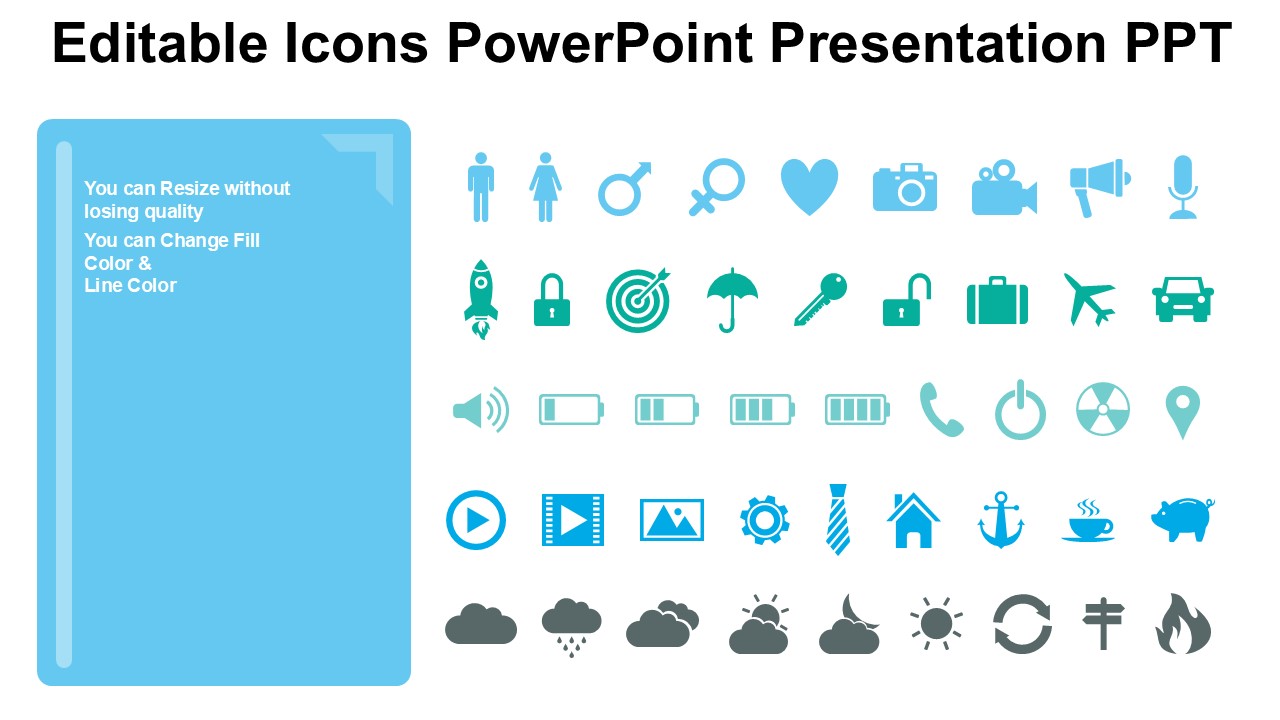 Editable Icons PowerPoint Presentation PPT

You can Resize without losing quality

You can Change Fill Color & Line Color